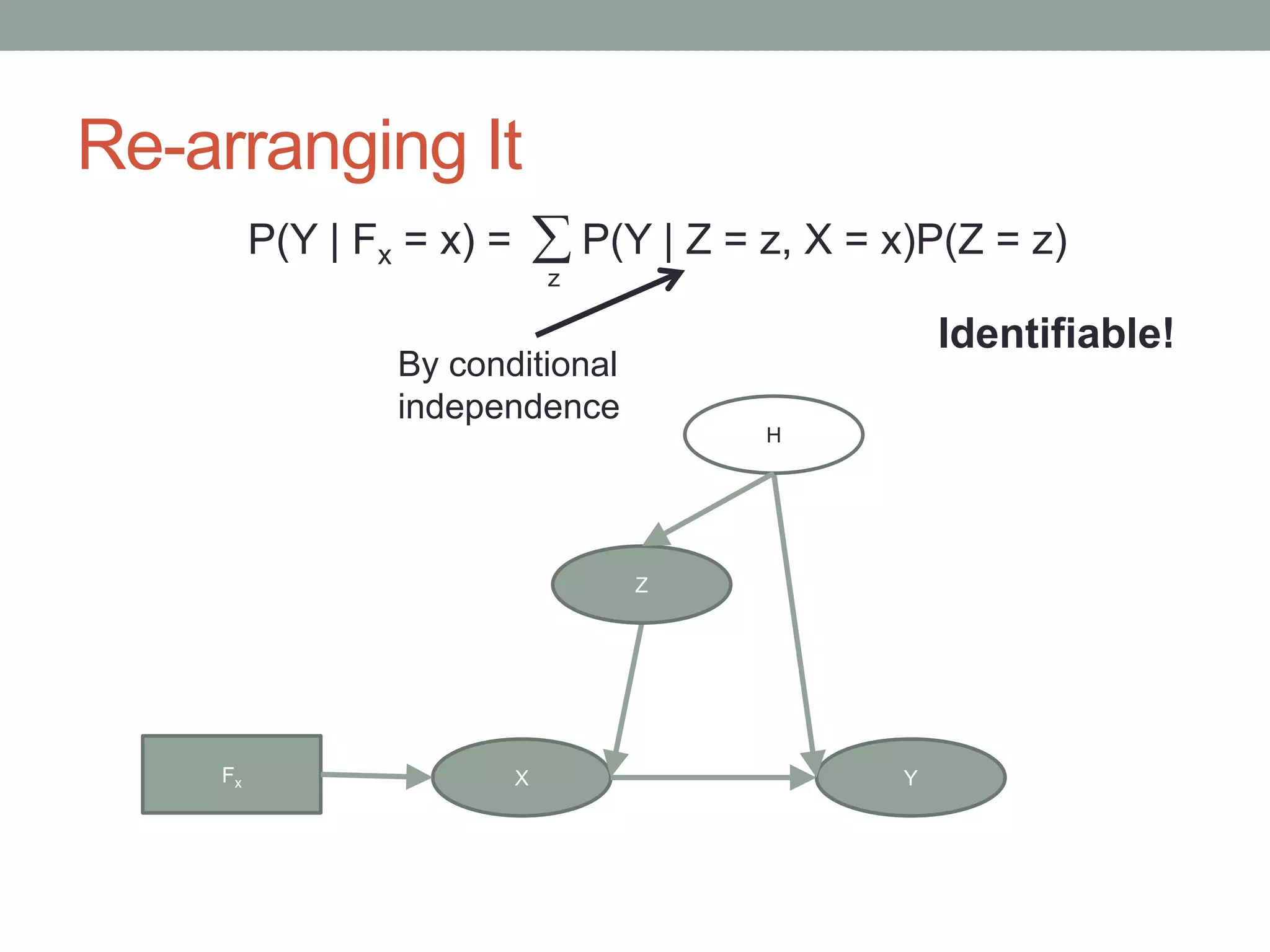 Re-arranging It

$P(Y \mid F_x = x) = \sum_z P(Y \mid Z = z, X = x)P(Z = z)$

By conditional independence

Identifiable!

H

Z

$F_x$

X

Y